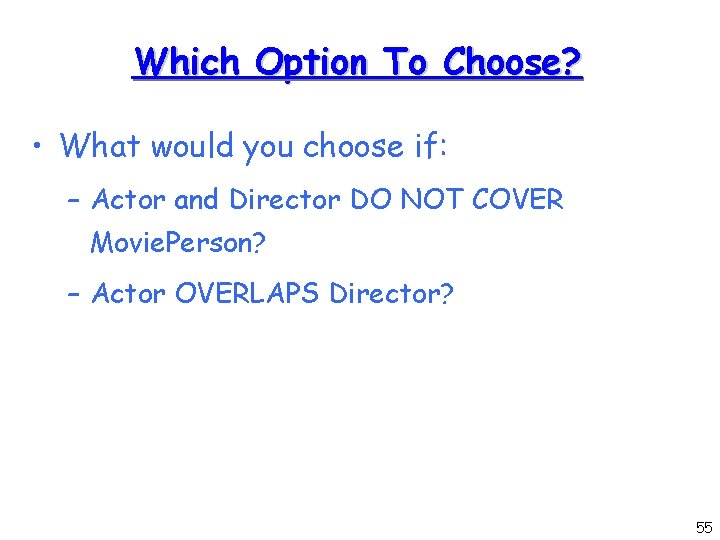 Which Option To Choose?

• What would you choose if:

– Actor and Director DO NOT COVER MoviePerson?

– Actor OVERLAPS Director?

55